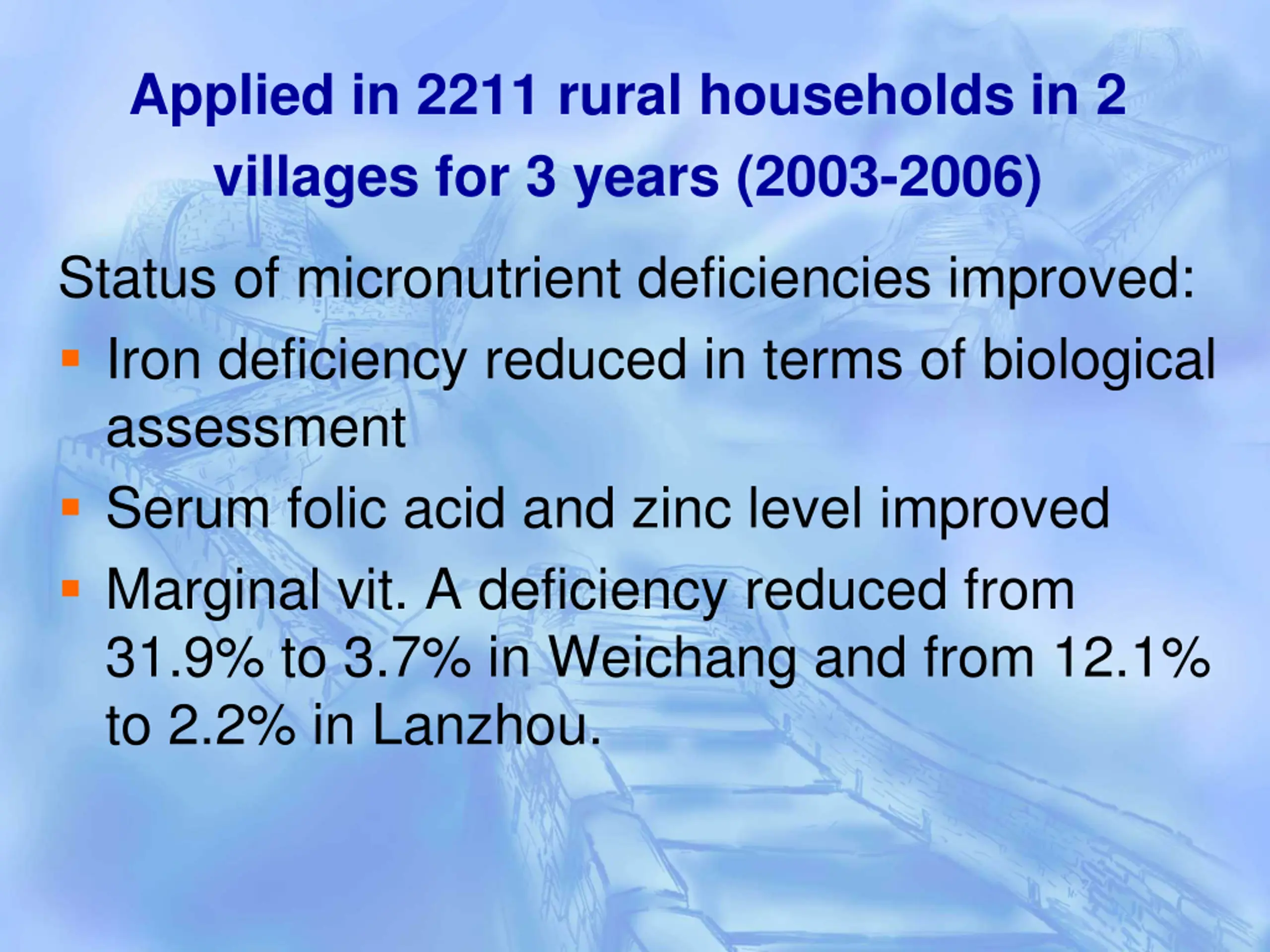 Applied in 2211 rural households in 2 villages for 3 years (2003-2006)

Status of micronutrient deficiencies improved:

- Iron deficiency reduced in terms of biological assessment
- Serum folic acid and zinc level improved
- Marginal vit. A deficiency reduced from 31.9% to 3.7% in Weichang and from 12.1% to 2.2% in Lanzhou.